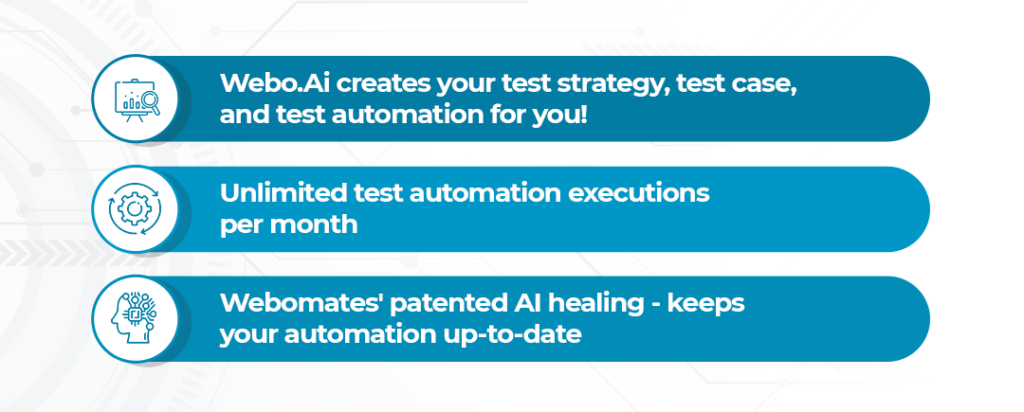 Webo.Ai creates your test strategy, test case, and test automation for you!

Unlimited test automation executions per month

Webomates' patented AI healing - keeps your automation up-to-date